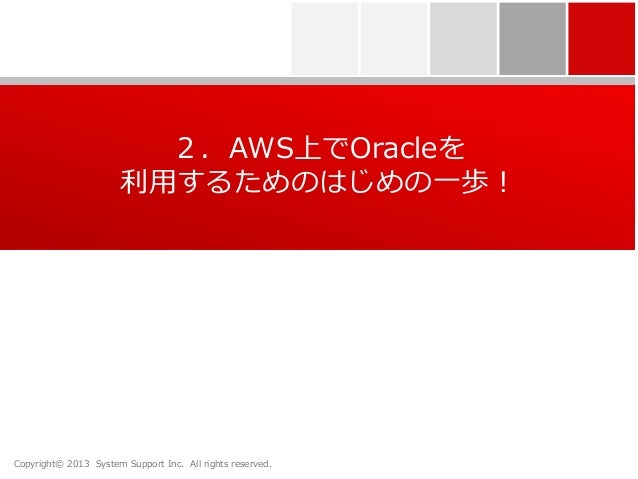 ２．AWS上でOracleを
利用するためのはじめの一歩！

Copyright© 2013 System Support Inc. All rights reserved.